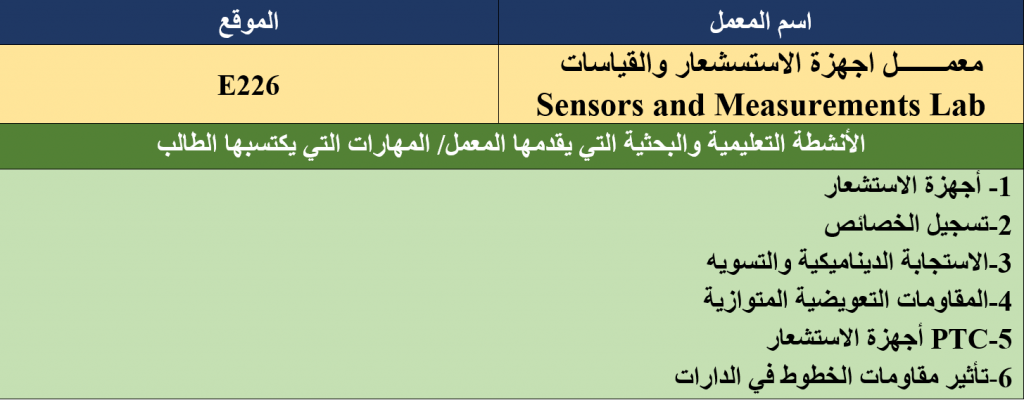 | اسم المعمل | الموقع |
|---|---|
| معمـــــل اجهزة الاستشعار والقياسات Sensors and Measurements Lab | E226 |

الأنشطة التعليمية والبحثية التي يقدمها المعمل/ المهارات التي يكتسبها الطالب

1- أجهزة الاستشعار
2-تسجيل الخصائص
3-الاستجابة الديناميكية والتسويه
4-المقاومات التعويضية المتوازية
PTC-5 أجهزة الاستشعار
6-تأثير مقاومات الخطوط في الدارات